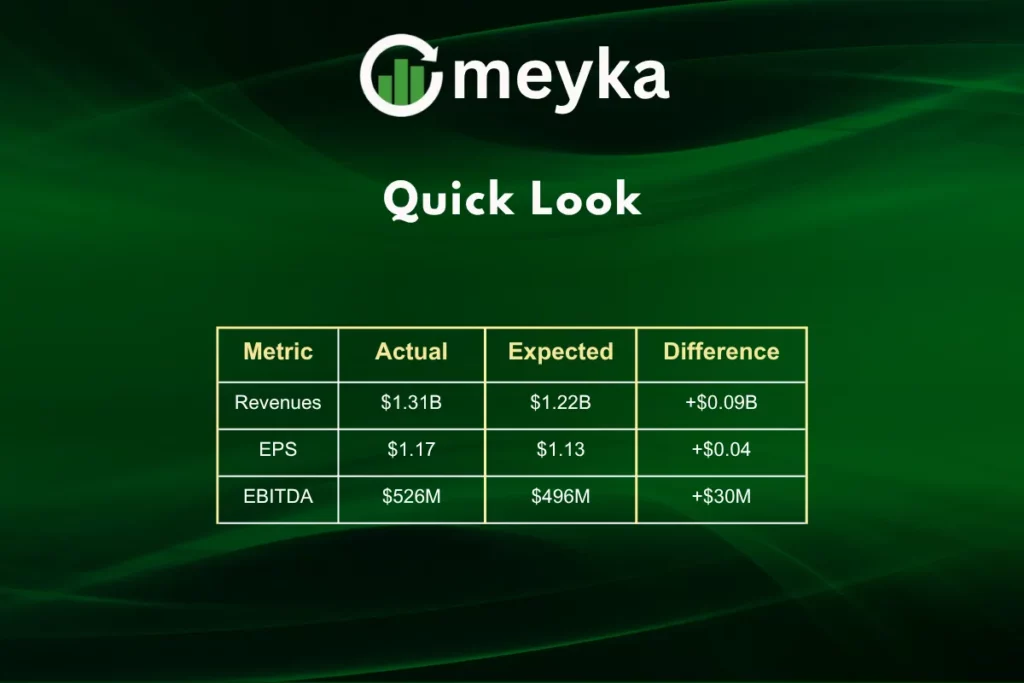 meyka

Quick Look

| Metric | Actual | Expected | Difference |
|---|---|---|---|
| Revenues | \$1.31B | \$1.22B | +\$0.09B |
| EPS | \$1.17 | \$1.13 | +\$0.04 |
| EBITDA | \$526M | \$496M | +\$30M |